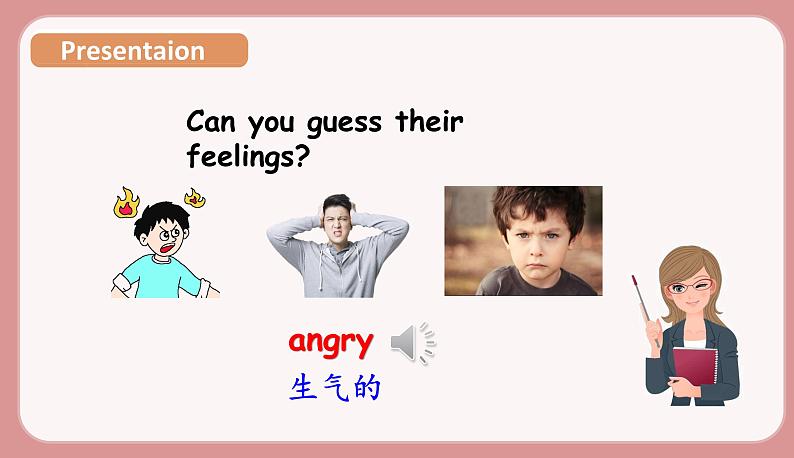 Presentaion

Can you guess their feelings?

angry
生气的